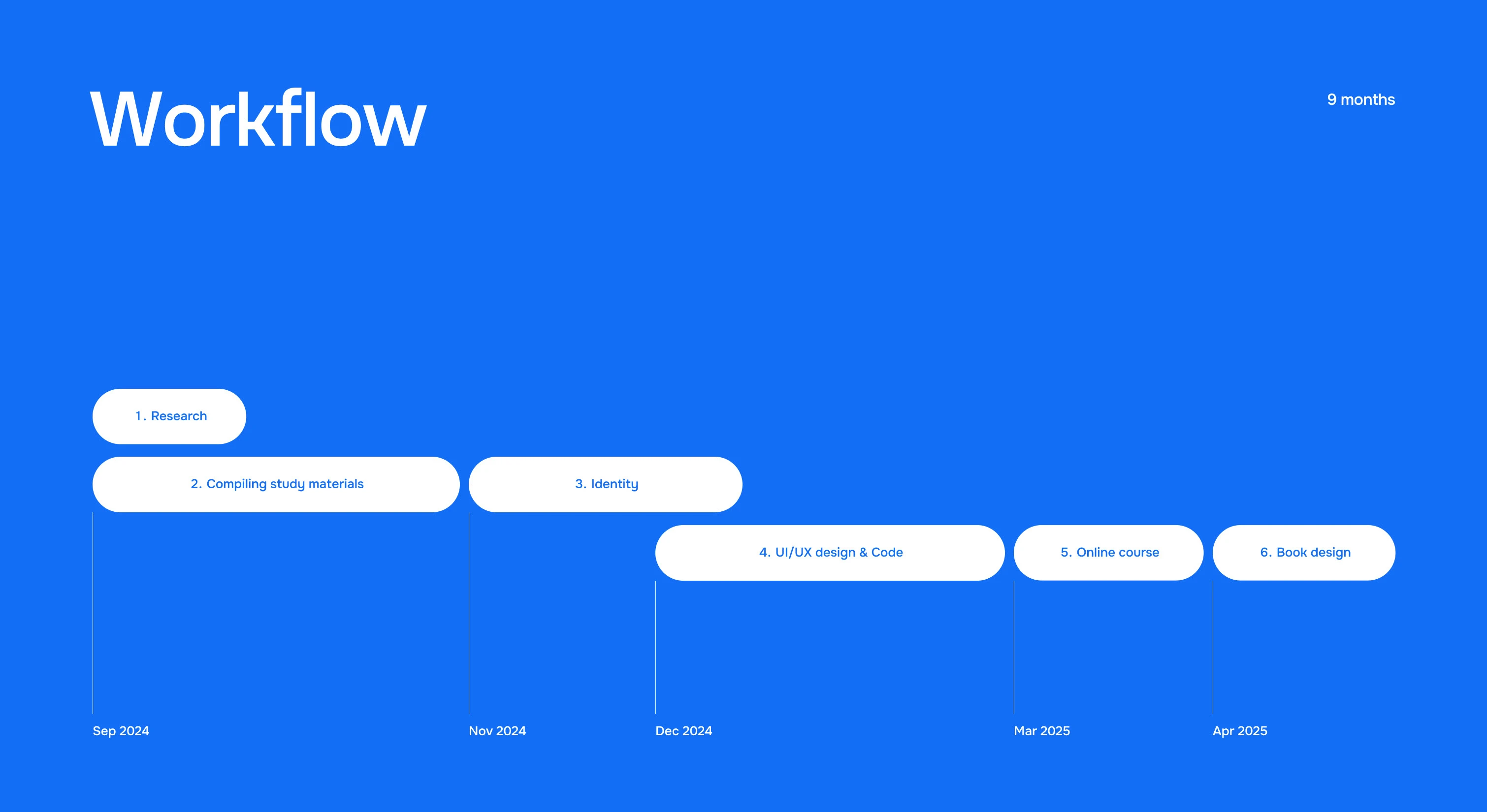 Workflow

9 months

1. Research

2. Compiling study materials

3. Identity

4. UI/UX design & Code

5. Online course

6. Book design

Sep 2024

Nov 2024

Dec 2024

Mar 2025

Apr 2025